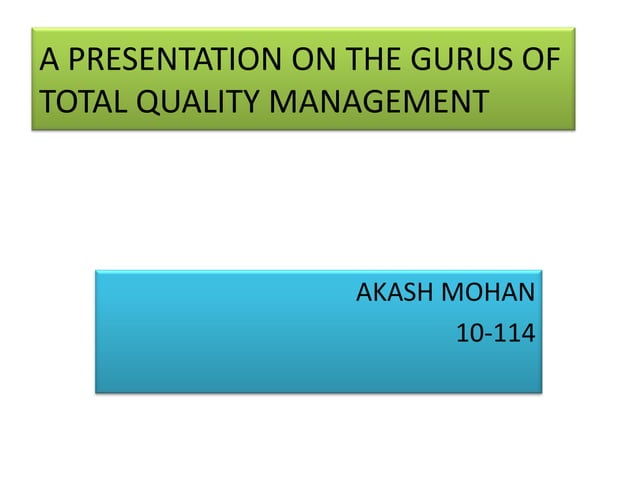 A PRESENTATION ON THE GURUS OF TOTAL QUALITY MANAGEMENT

AKASH MOHAN
10-114